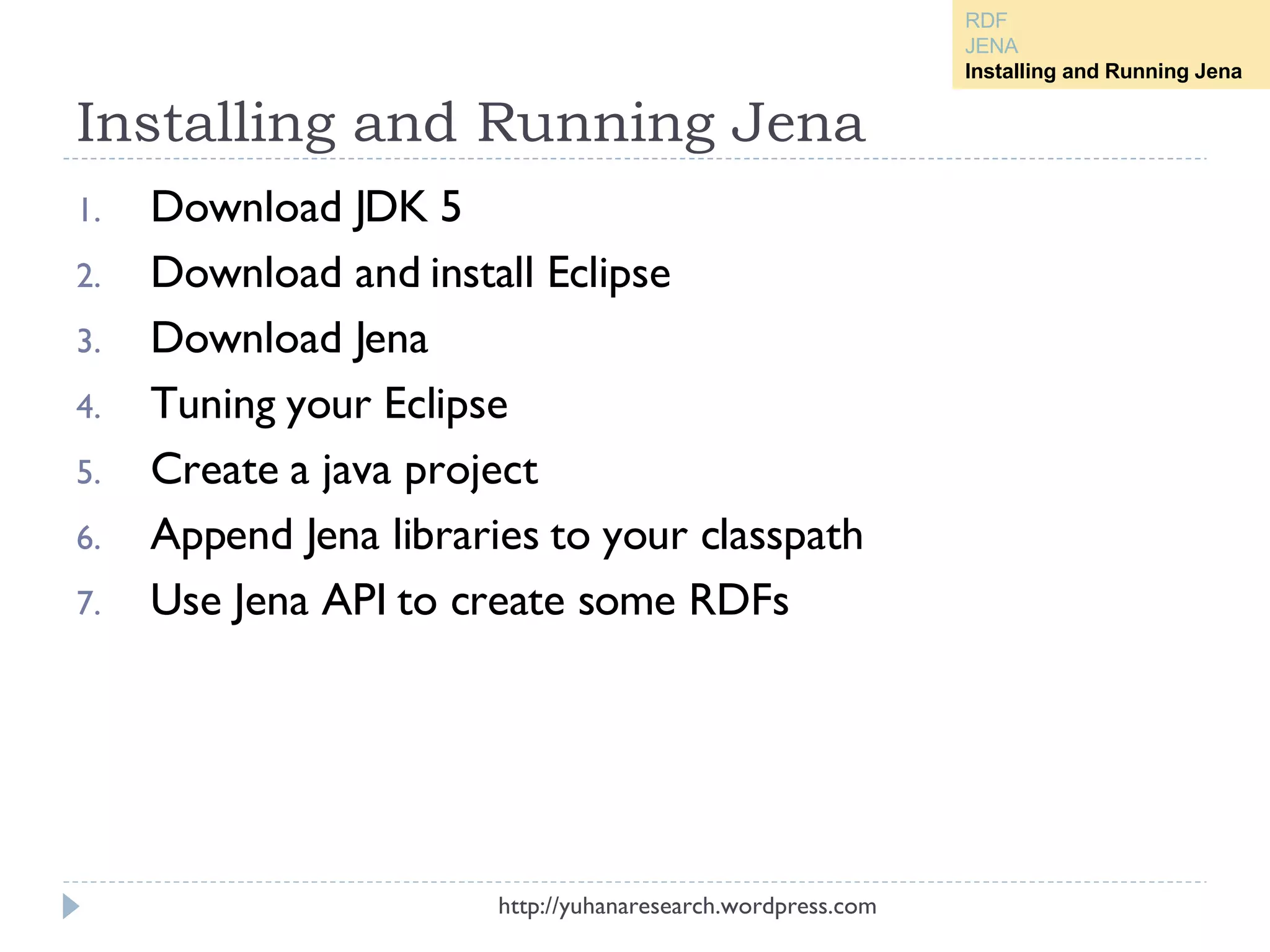 RDF
JENA
Installing and Running Jena

Installing and Running Jena

1. Download JDK 5
2. Download and install Eclipse
3. Download Jena
4. Tuning your Eclipse
5. Create a java project
6. Append Jena libraries to your classpath
7. Use Jena API to create some RDFs

http://yuhanaresearch.wordpress.com